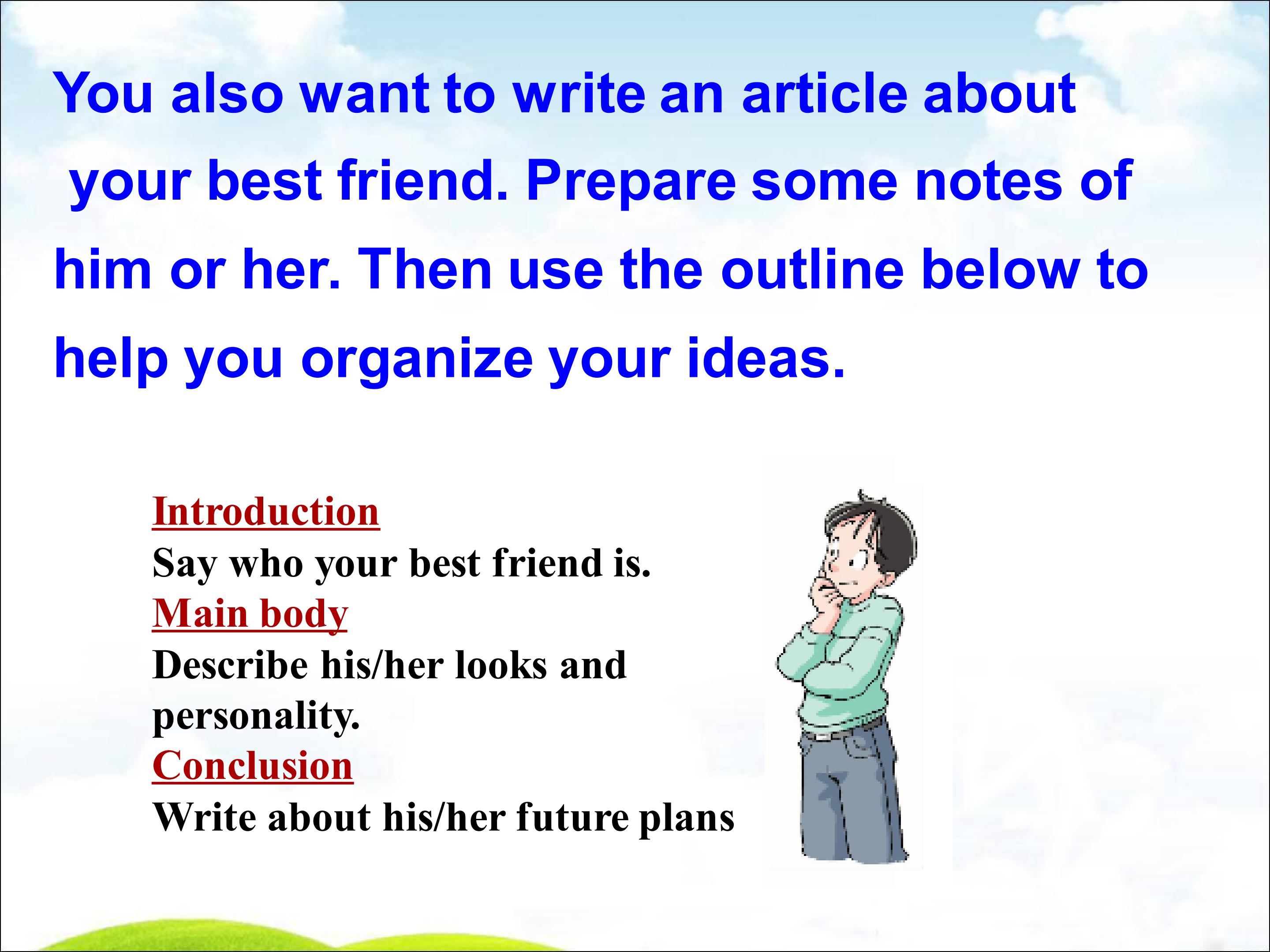 You also want to write an article about your best friend. Prepare some notes of him or her. Then use the outline below to help you organize your ideas.

Introduction
Say who your best friend is.
Main body
Describe his/her looks and personality.
Conclusion
Write about his/her future plans